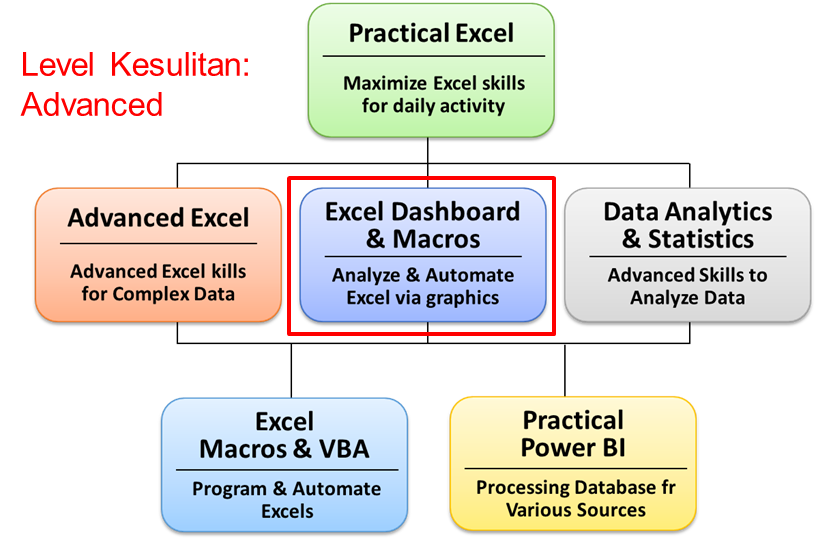 Level Kesulitan:
Advanced

Practical Excel

Maximize Excel skills for daily activity

Advanced Excel

Advanced Excel kills for Complex Data

Excel Dashboard & Macros

Analyze & Automate Excel via graphics

Data Analytics & Statistics

Advanced Skills to Analyze Data

Excel Macros & VBA

Program & Automate Excels

Practical Power BI

Processing Database fr Various Sources